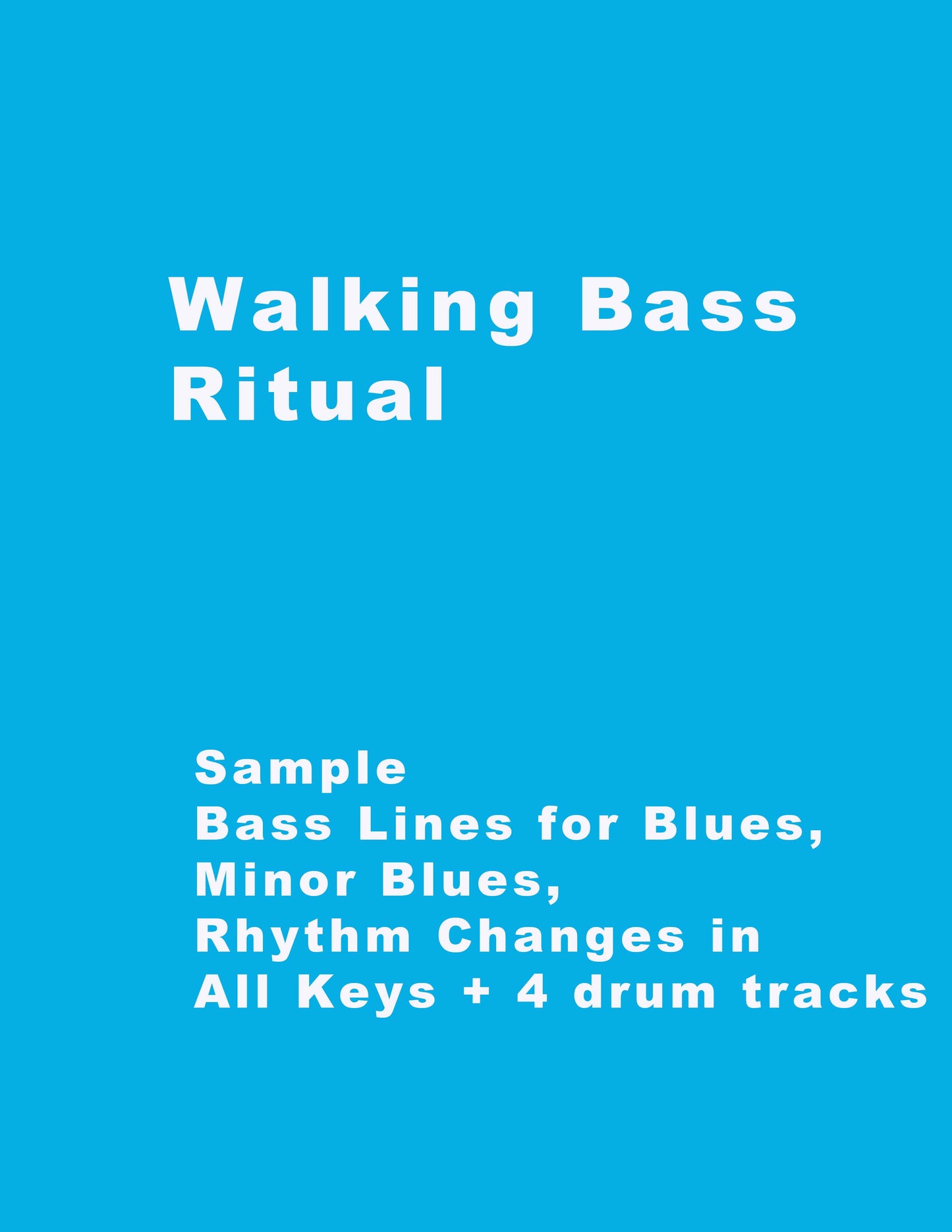 Walking Bass Ritual

Sample
Bass Lines for Blues,
Minor Blues,
Rhythm Changes in
All Keys + 4 drum tracks